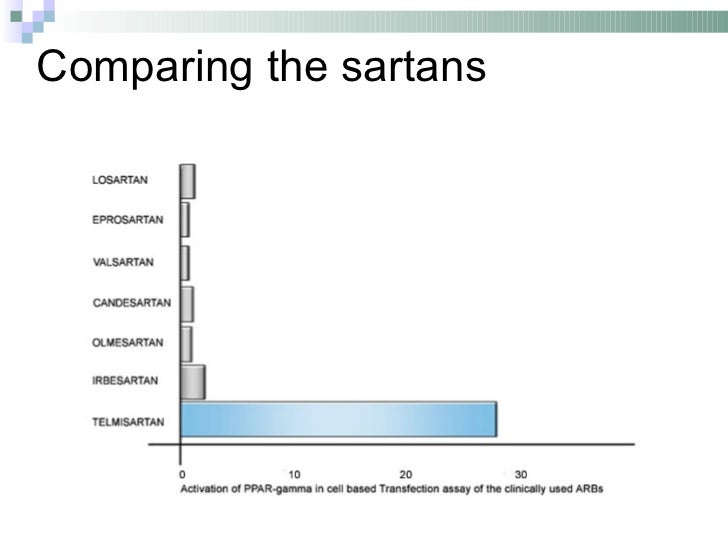 Comparing the sartans

LOSARTAN
EPROSARTAN
VALSARTAN
CANDESARTAN
OLMESARTAN
IRBESARTAN
TELMISARTAN

0
10
20
30
Activation of PPAR-gamma in cell based Transfection assay of the clinically used ARBs